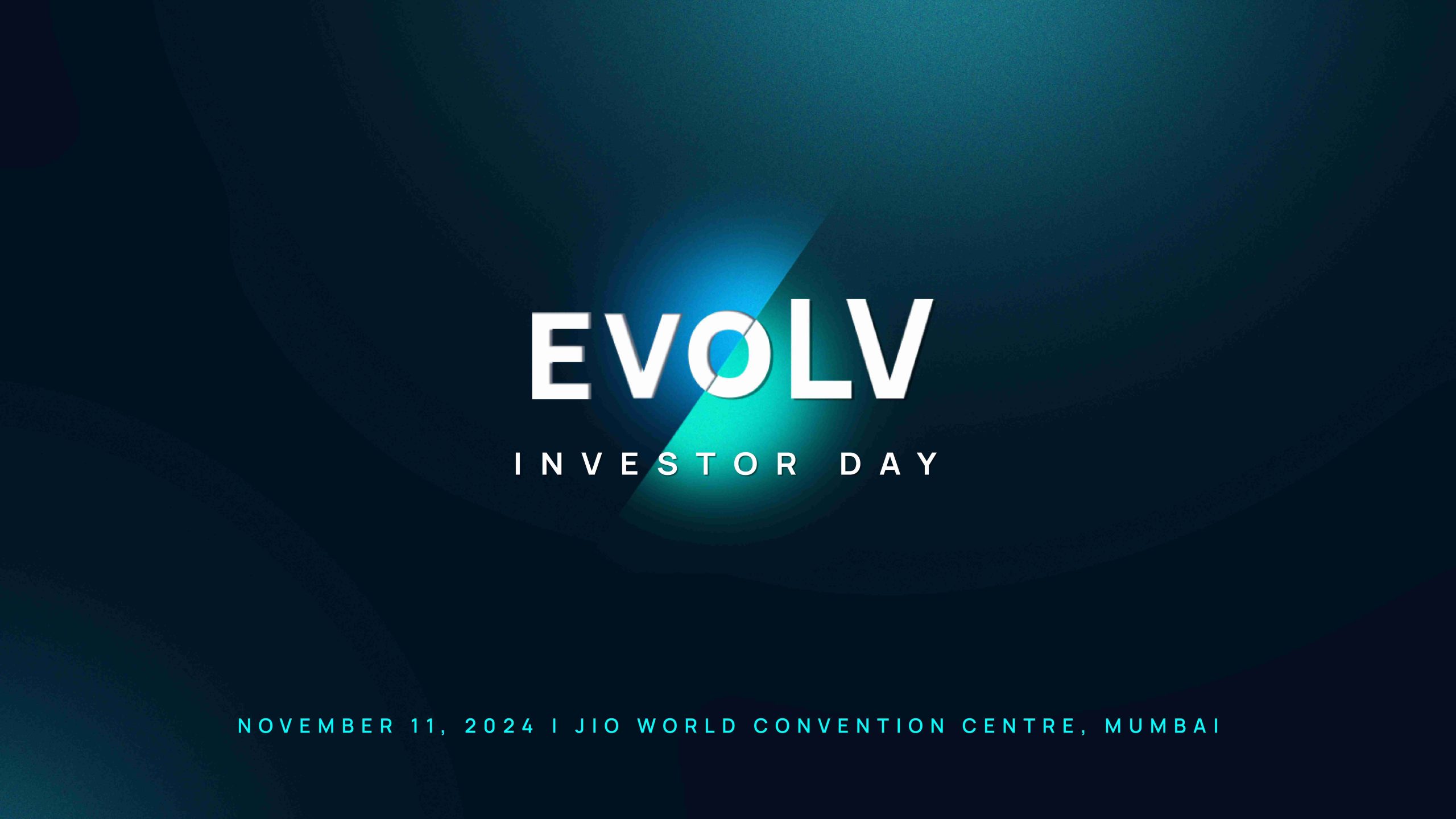 EVOLV

INVESTOR DAY

NOVEMBER 11, 2024 I JIO WORLD CONVENTION CENTRE, MUMBAI